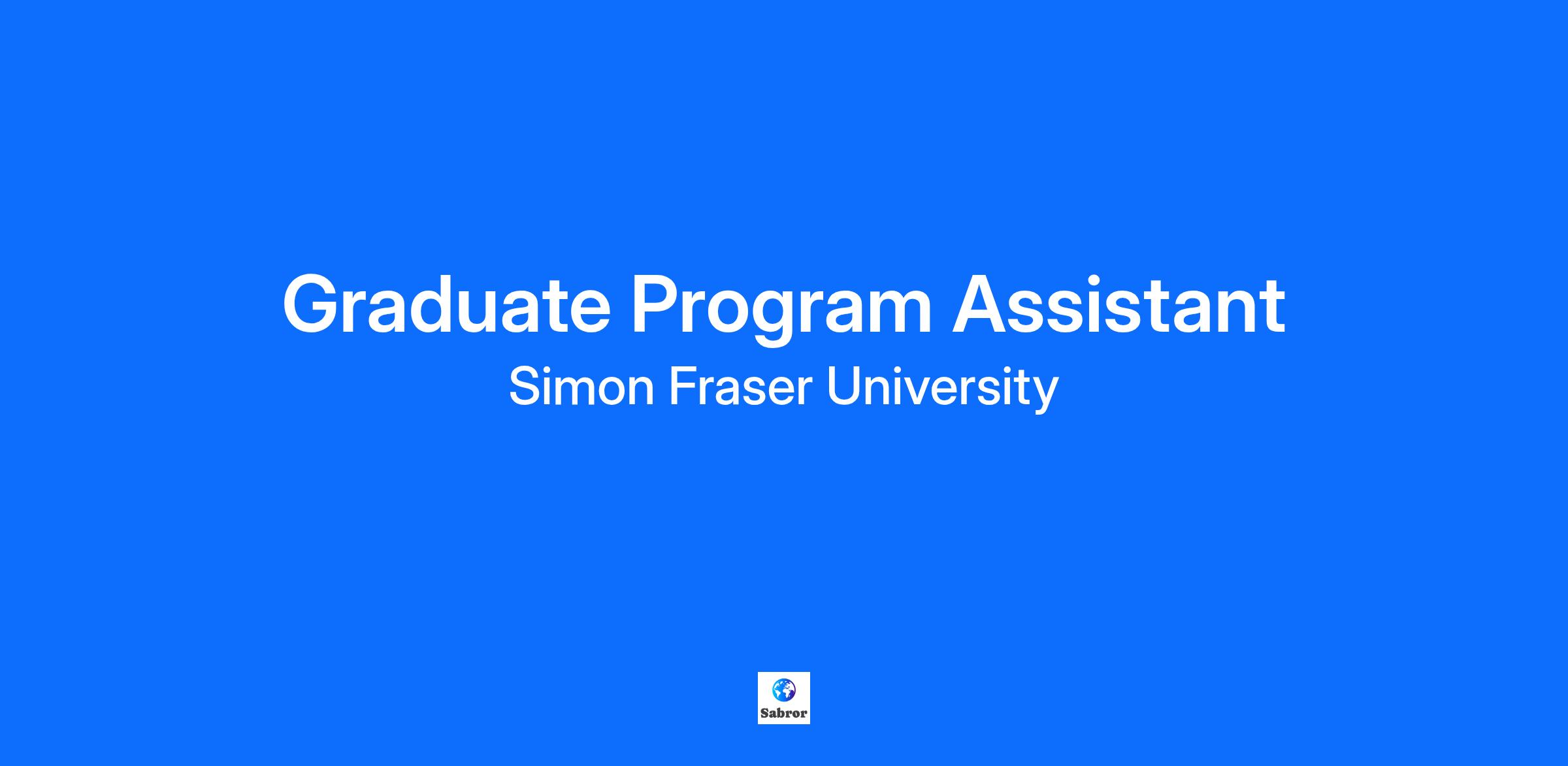 Graduate Program Assistant
Simon Fraser University

Sabror